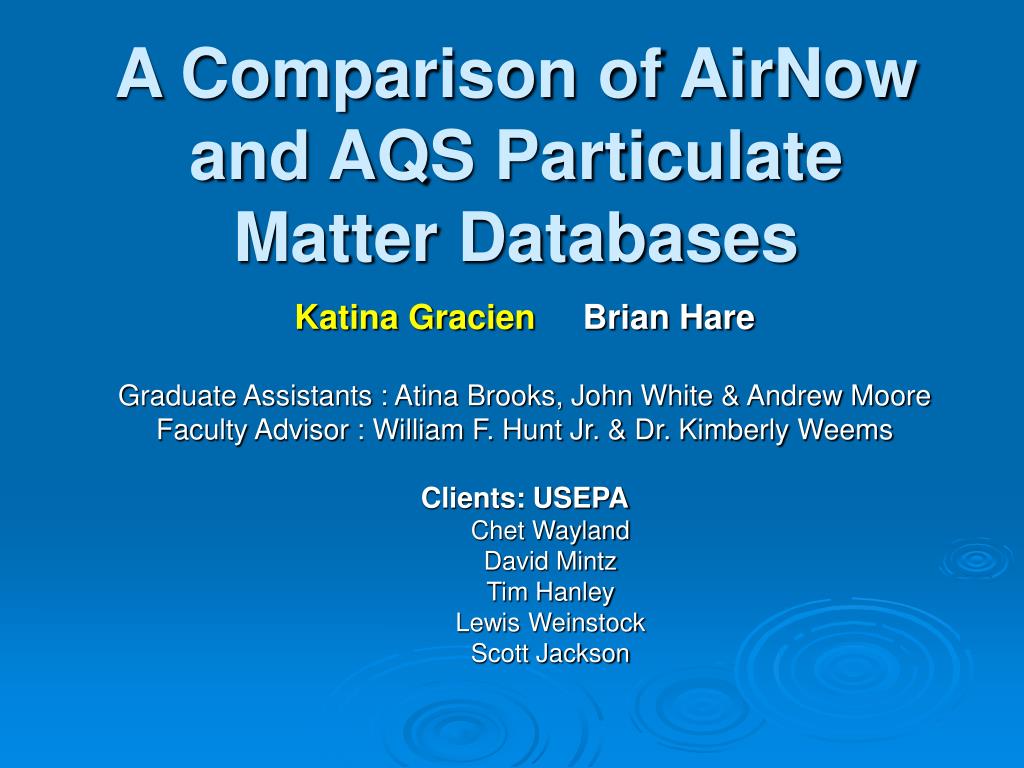 A Comparison of AirNow and AQS Particulate Matter Databases

Katina Gracien Brian Hare

Graduate Assistants : Atina Brooks, John White & Andrew Moore
Faculty Advisor : William F. Hunt Jr. & Dr. Kimberly Weems

Clients: USEPA
Chet Wayland
David Mintz
Tim Hanley
Lewis Weinstock
Scott Jackson